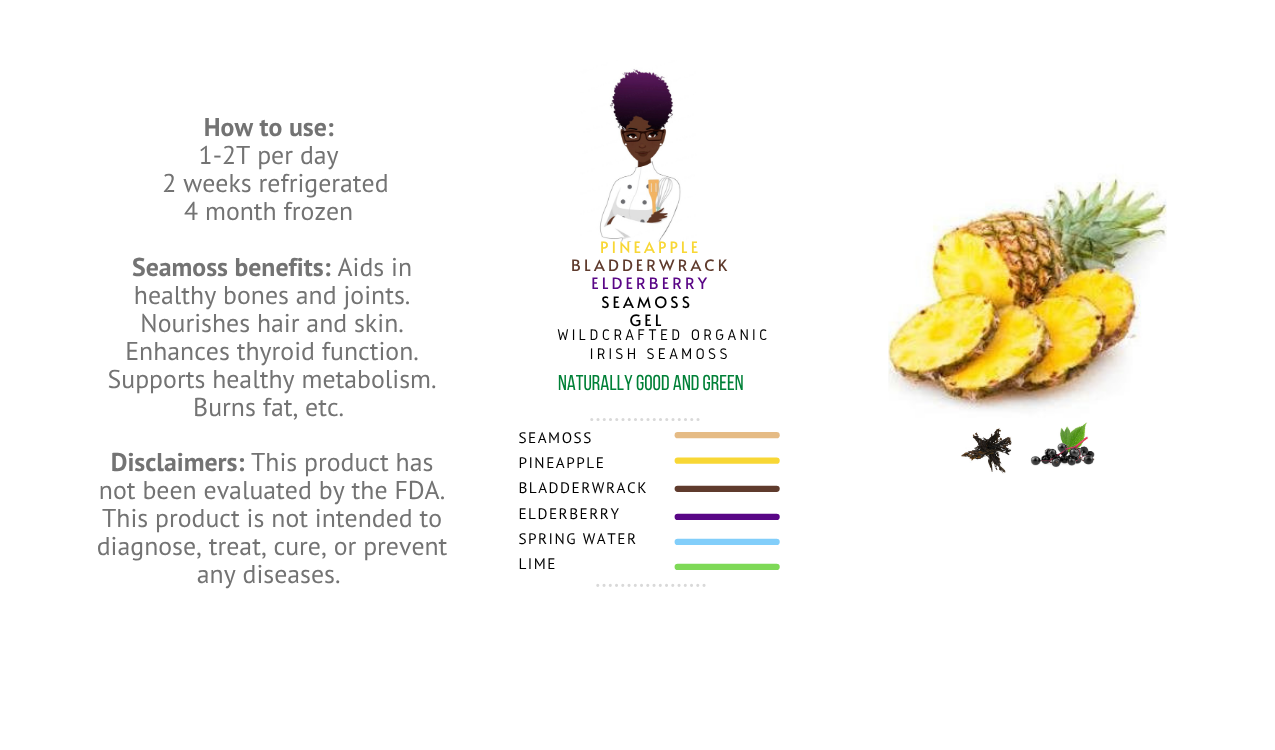 How to use:
1-2T per day
2 weeks refrigerated
4 month frozen

Seamoss benefits: Aids in healthy bones and joints. Nourishes hair and skin. Enhances thyroid function. Supports healthy metabolism. Burns fat, etc.

Disclaimers: This product has not been evaluated by the FDA. This product is not intended to diagnose, treat, cure, or prevent any diseases.

PINEAPPLE
BLADDERWRACK
ELDERBERRY
SEAMOSS
GEL
WILDCRAFTED ORGANIC
IRISH SEAMOSS
NATURALLY GOOD AND GREEN

SEAMOSS
PINEAPPLE
BLADDERWRACK
ELDERBERRY
SPRING WATER
LIME